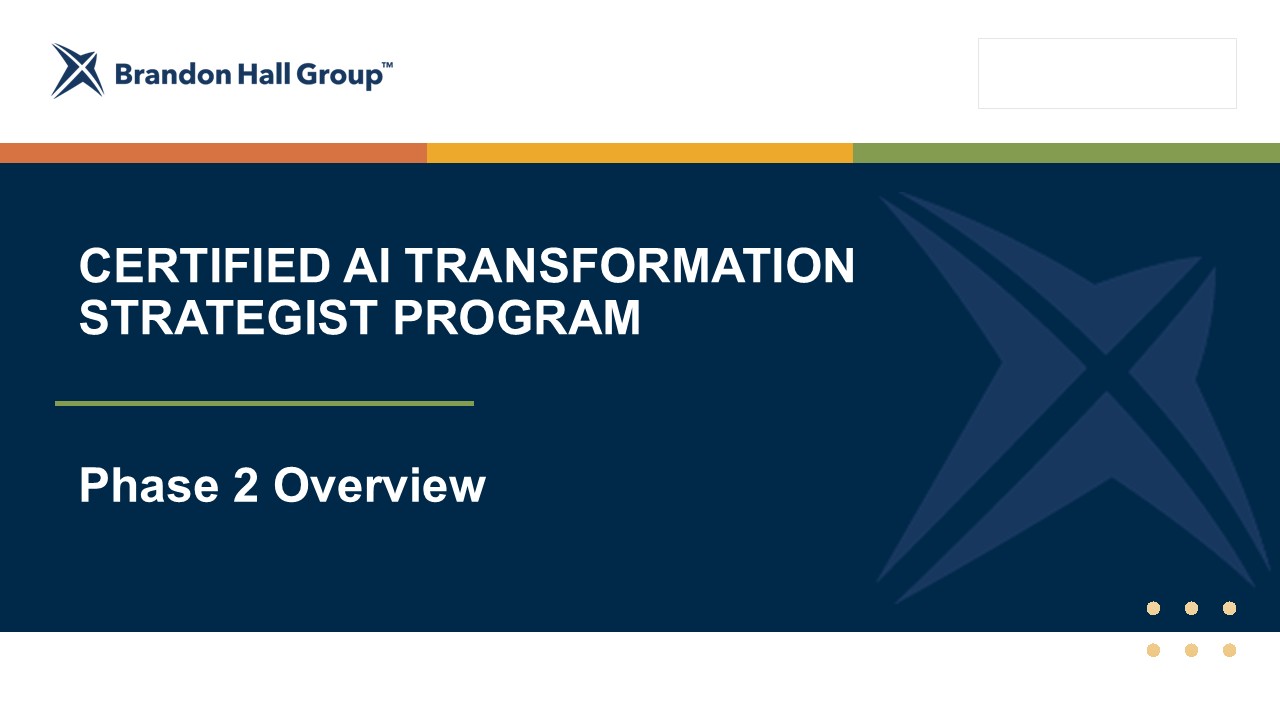 Brandon Hall Group™

CERTIFIED AI TRANSFORMATION STRATEGIST PROGRAM

Phase 2 Overview